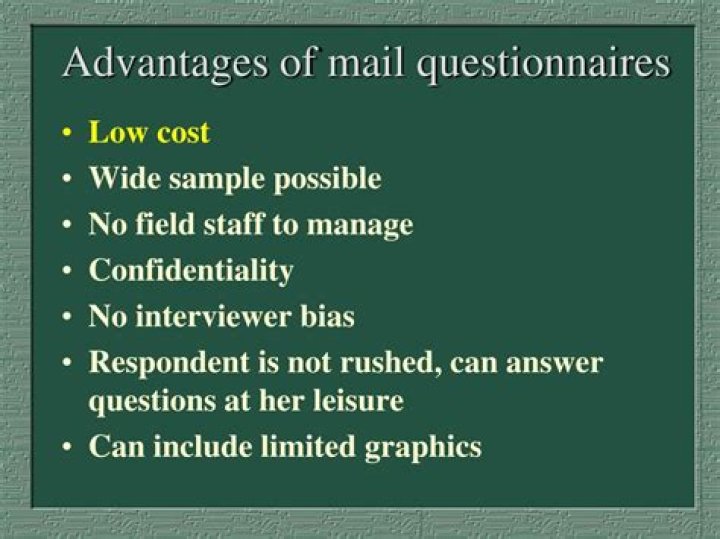 Advantages of mail questionnaires

• Low cost
• Wide sample possible
• No field staff to manage
• Confidentiality
• No interviewer bias
• Respondent is not rushed, can answer questions at her leisure
• Can include limited graphics